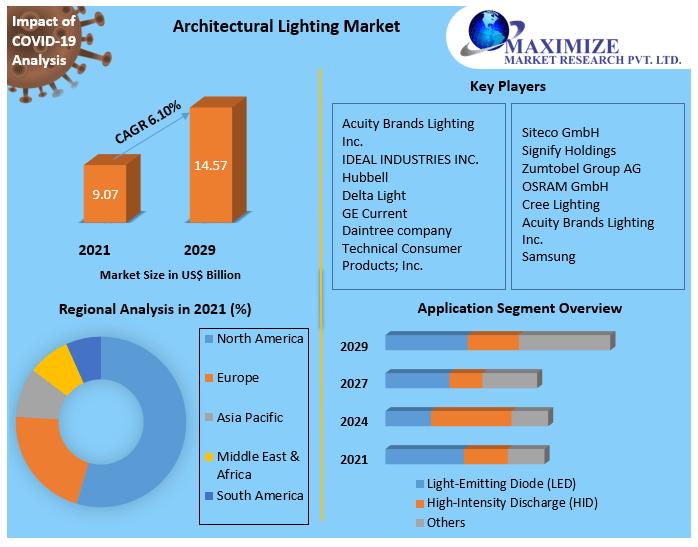 Impact of COVID-19 Analysis

Architectural Lighting Market

MAXIMIZE
MARKET RESEARCH PVT. LTD.

CAGR 6.10%

9.07

14.57

2021

2029

Market Size in US$ Billion

Key Players

Acuity Brands Lighting Inc.
IDEAL INDUSTRIES INC.
Hubbell
Delta Light
GE Current
Daintree company
Technical Consumer Products; Inc.

Siteco GmbH
Signify Holdings
Zumtobel Group AG
OSRAM GmbH
Cree Lighting
Acuity Brands Lighting Inc.
Samsung

Regional Analysis in 2021 (%)

North America
Europe
Asia Pacific
Middle East & Africa
South America

Application Segment Overview

2029
2027
2024
2021

Light-Emitting Diode (LED)
High-Intensity Discharge (HID)
Others